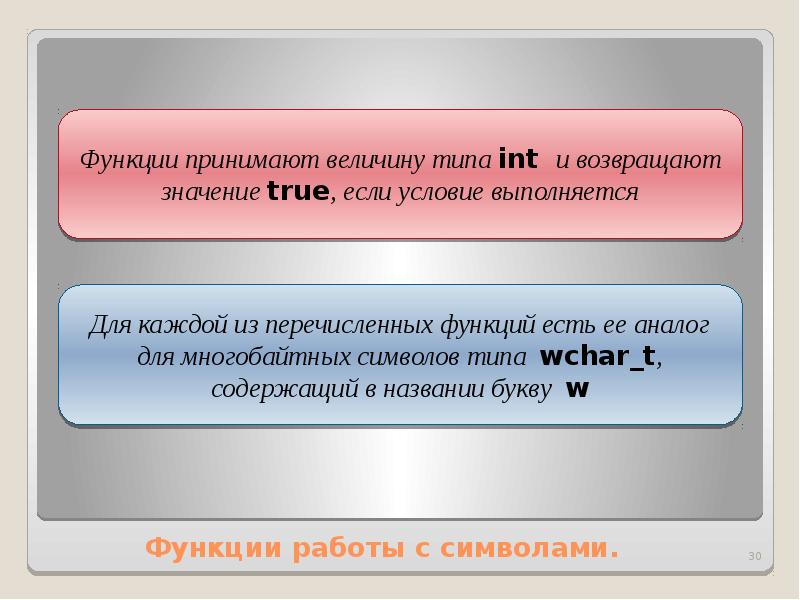 Функции принимают величину типа int и возвращают значение true, если условие выполняется

Для каждой из перечисленных функций есть ее аналог для многобайтных символов типа wchar_t, содержащий в названии букву w

Функции работы с символами.

30